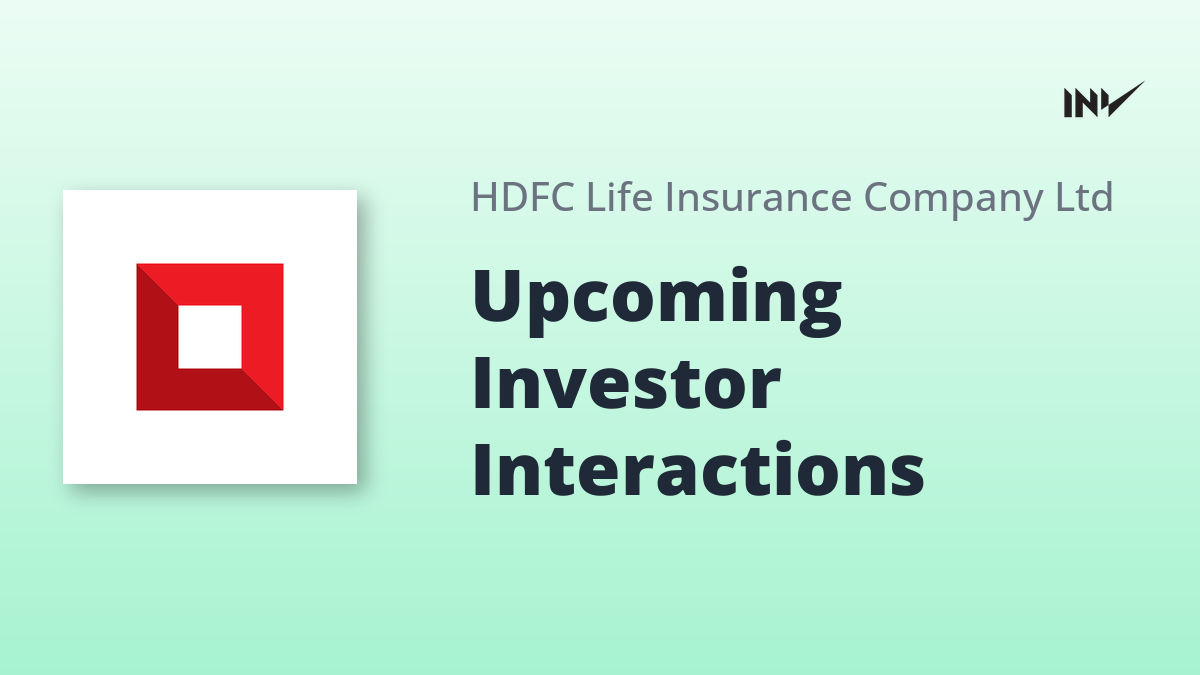 INV

HDFC Life Insurance Company Ltd

Upcoming Investor Interactions